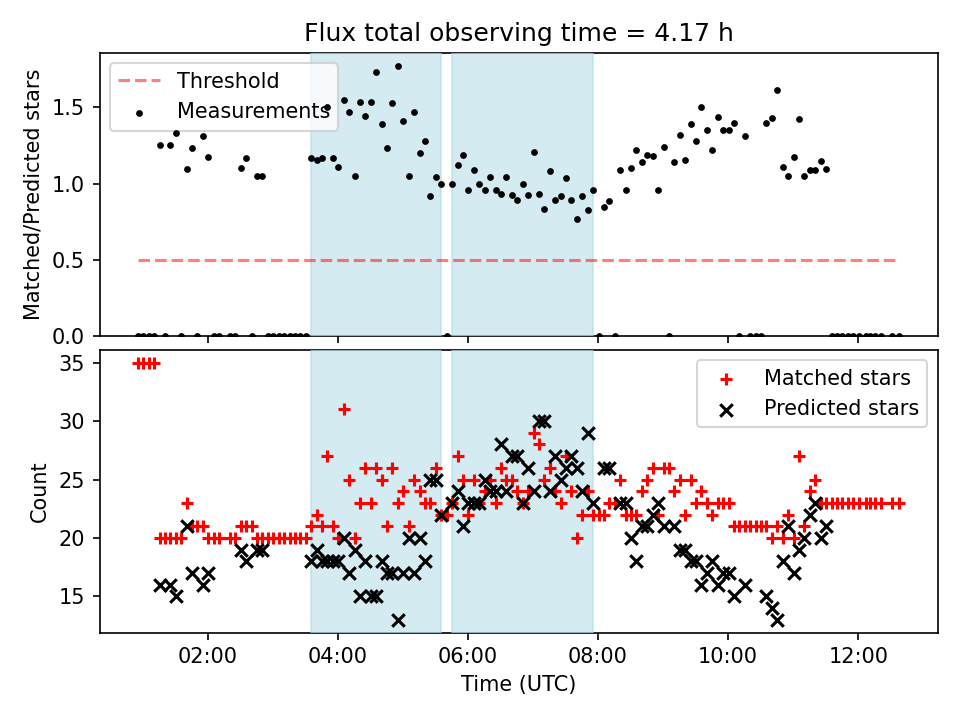 Flux total observing time = 4.17 h

Threshold
Measurements

Matched/Predicted stars

1.5
1.0
0.5
0.0

Matched stars
Predicted stars

Count

35
30
25
20
15

02:00
04:00
06:00
08:00
10:00
12:00

Time (UTC)